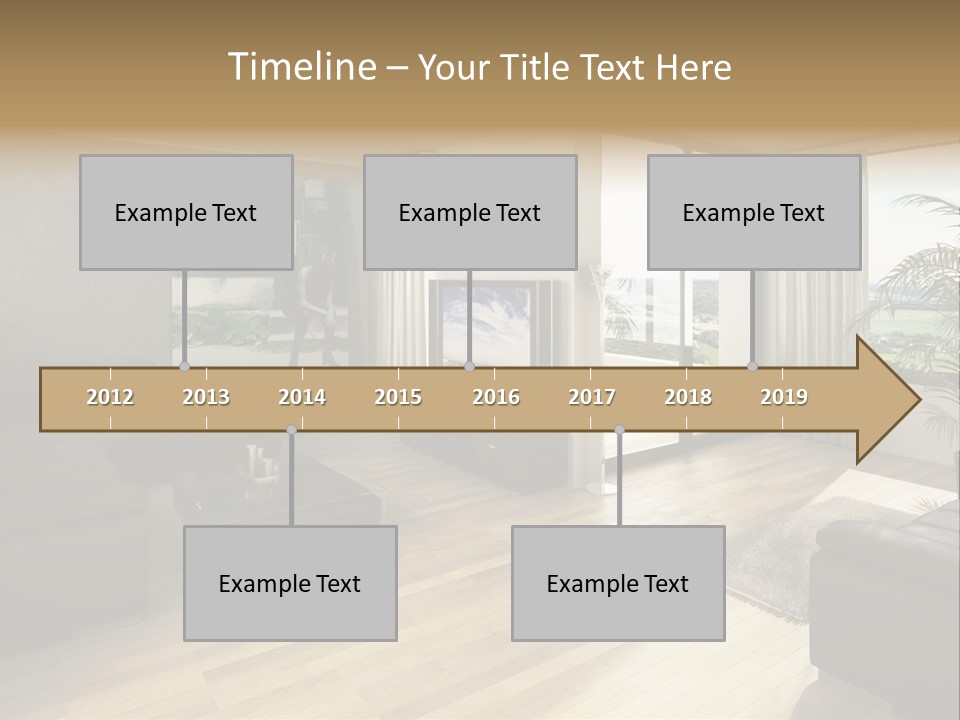 Timeline – Your Title Text Here

Example Text

Example Text

Example Text

2012 2013 2014 2015 2016 2017 2018 2019

Example Text

Example Text